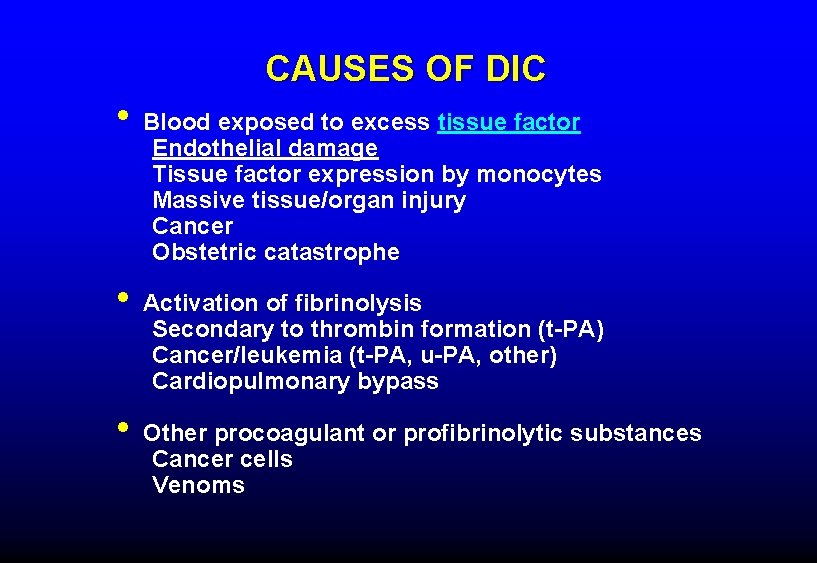 CAUSES OF DIC

• Blood exposed to excess tissue factor
Endothelial damage
Tissue factor expression by monocytes
Massive tissue/organ injury
Cancer
Obstetric catastrophe

• Activation of fibrinolysis
Secondary to thrombin formation (t-PA)
Cancer/leukemia (t-PA, u-PA, other)
Cardiopulmonary bypass

• Other procoagulant or profibrinolytic substances
Cancer cells
Venoms